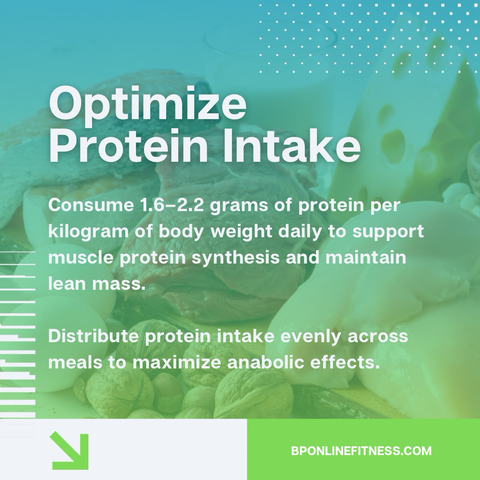 Optimize Protein Intake

Consume 1.6–2.2 grams of protein per kilogram of body weight daily to support muscle protein synthesis and maintain lean mass.

Distribute protein intake evenly across meals to maximize anabolic effects.

BPONLINEFITNESS.COM